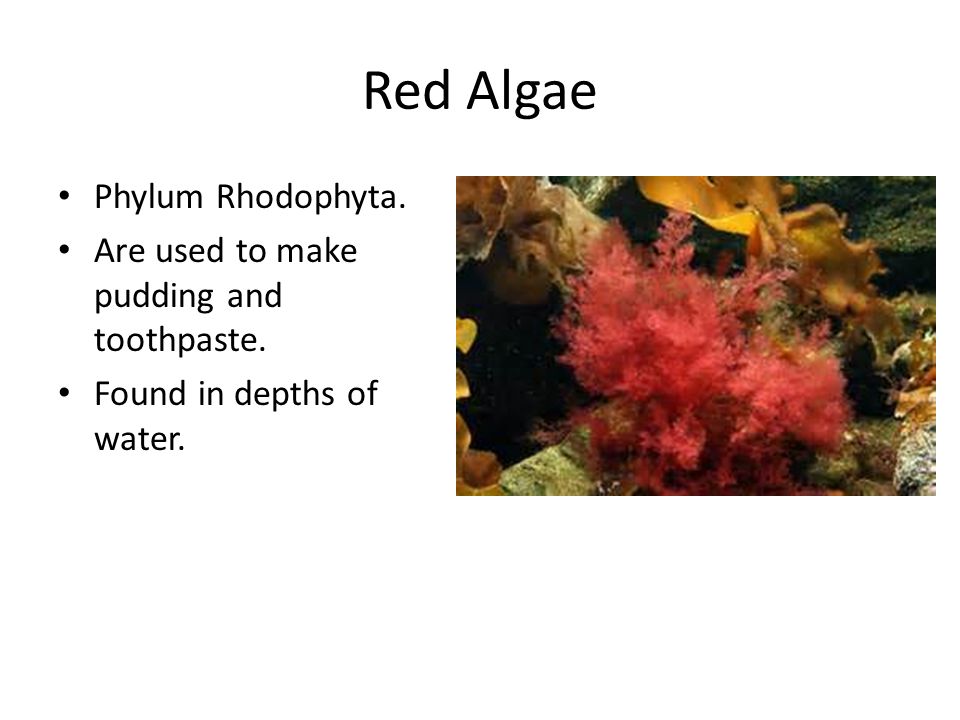 Red Algae

• Phylum Rhodophyta.
• Are used to make pudding and toothpaste.
• Found in depths of water.